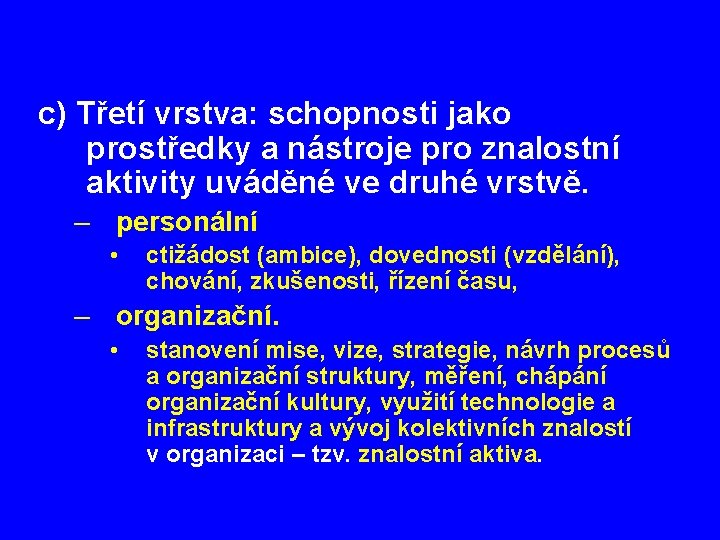 c) Třetí vrstva: schopnosti jako prostředky a nástroje pro znalostní aktivity uváděné ve druhé vrstvě.

– personální

• ctižádost (ambice), dovednosti (vzdělání), chování, zkušenosti, řízení času,

– organizační.

• stanovení mise, vize, strategie, návrh procesů a organizační struktury, měření, chápání organizační kultury, využití technologie a infrastruktury a vývoj kolektivních znalostí v organizaci – tzv. znalostní aktiva.